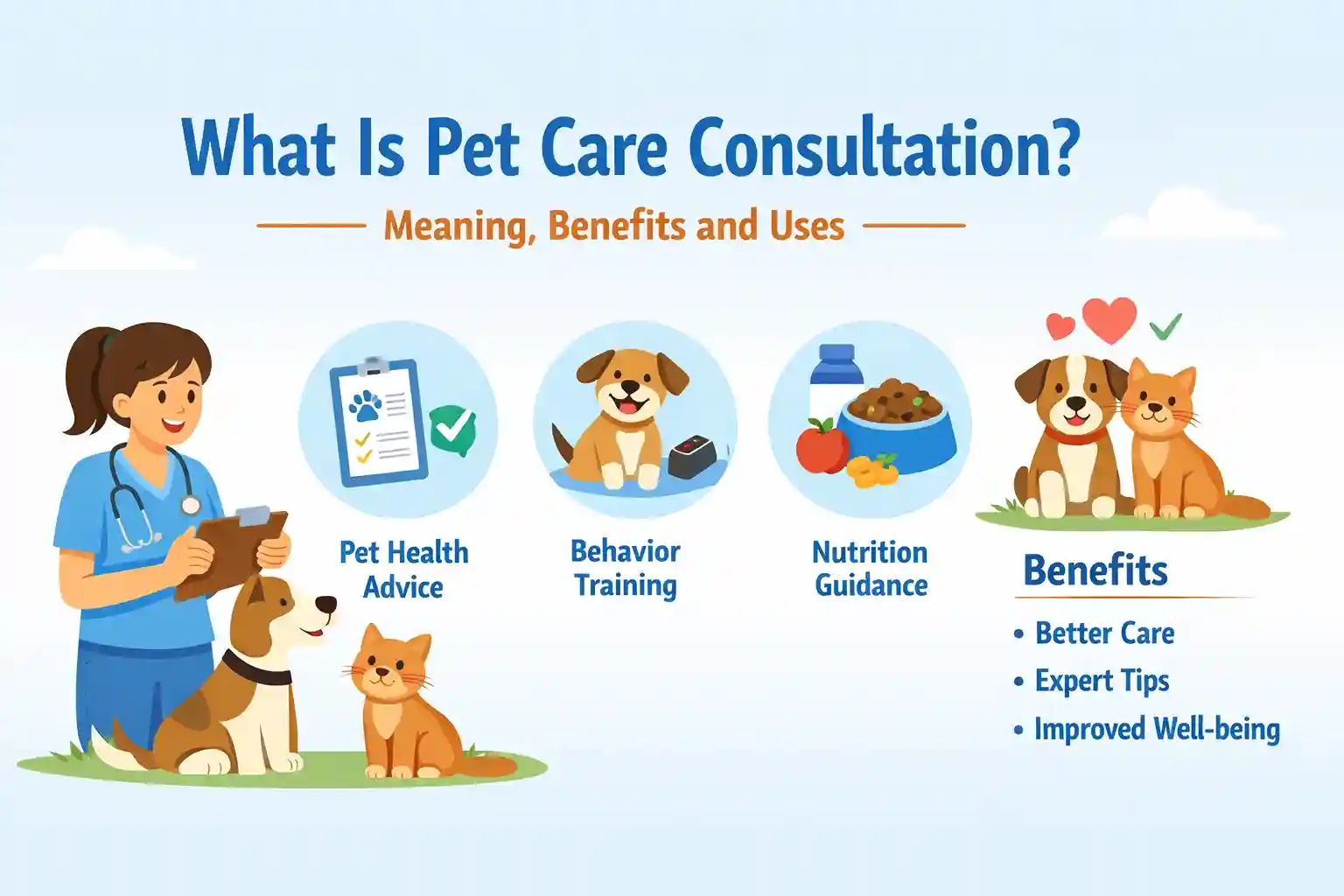 What Is Pet Care Consultation?

Meaning, Benefits and Uses

Pet Health Advice

Behavior Training

Nutrition Guidance

Benefits

• Better Care
• Expert Tips
• Improved Well-being